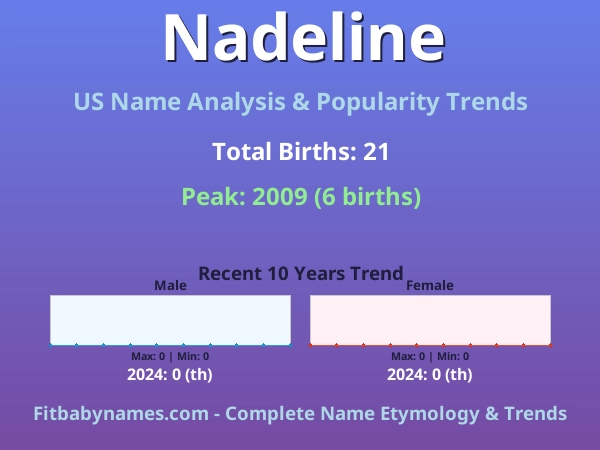 Nadeline

US Name Analysis & Popularity Trends

Total Births: 21

Peak: 2009 (6 births)

Recent 10 Years Trend

Male

Max: 0 | Min: 0

2024: 0 (th)

Female

Max: 0 | Min: 0

2024: 0 (th)

Fitbabynames.com - Complete Name Etymology & Trends